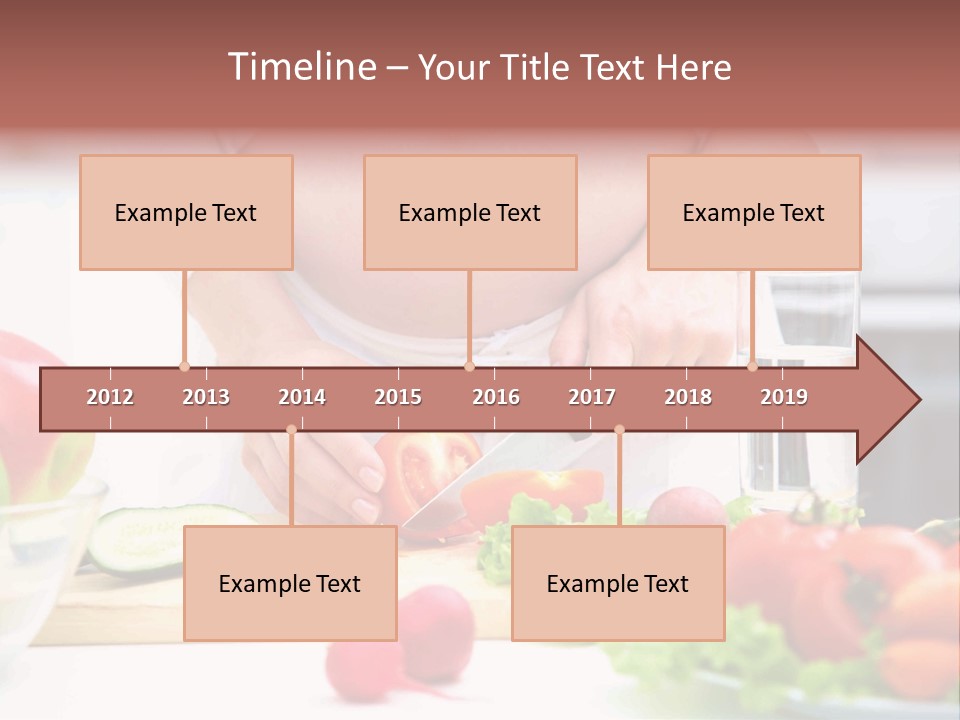 Timeline – Your Title Text Here

Example Text

Example Text

Example Text

2012 2013 2014 2015 2016 2017 2018 2019

Example Text

Example Text